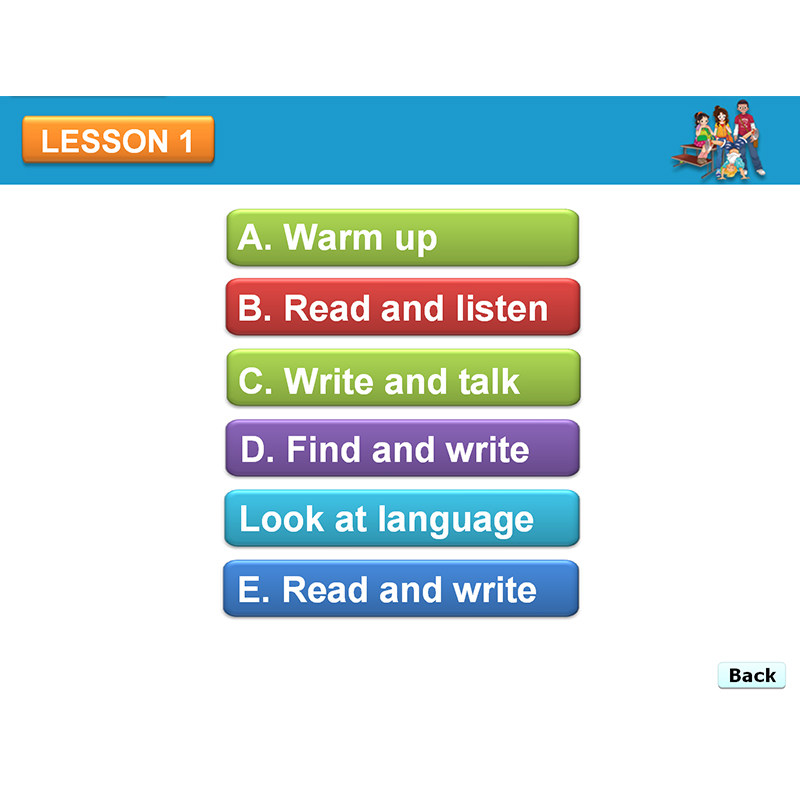 LESSON 1

A. Warm up

B. Read and listen

C. Write and talk

D. Find and write

Look at language

E. Read and write

Back